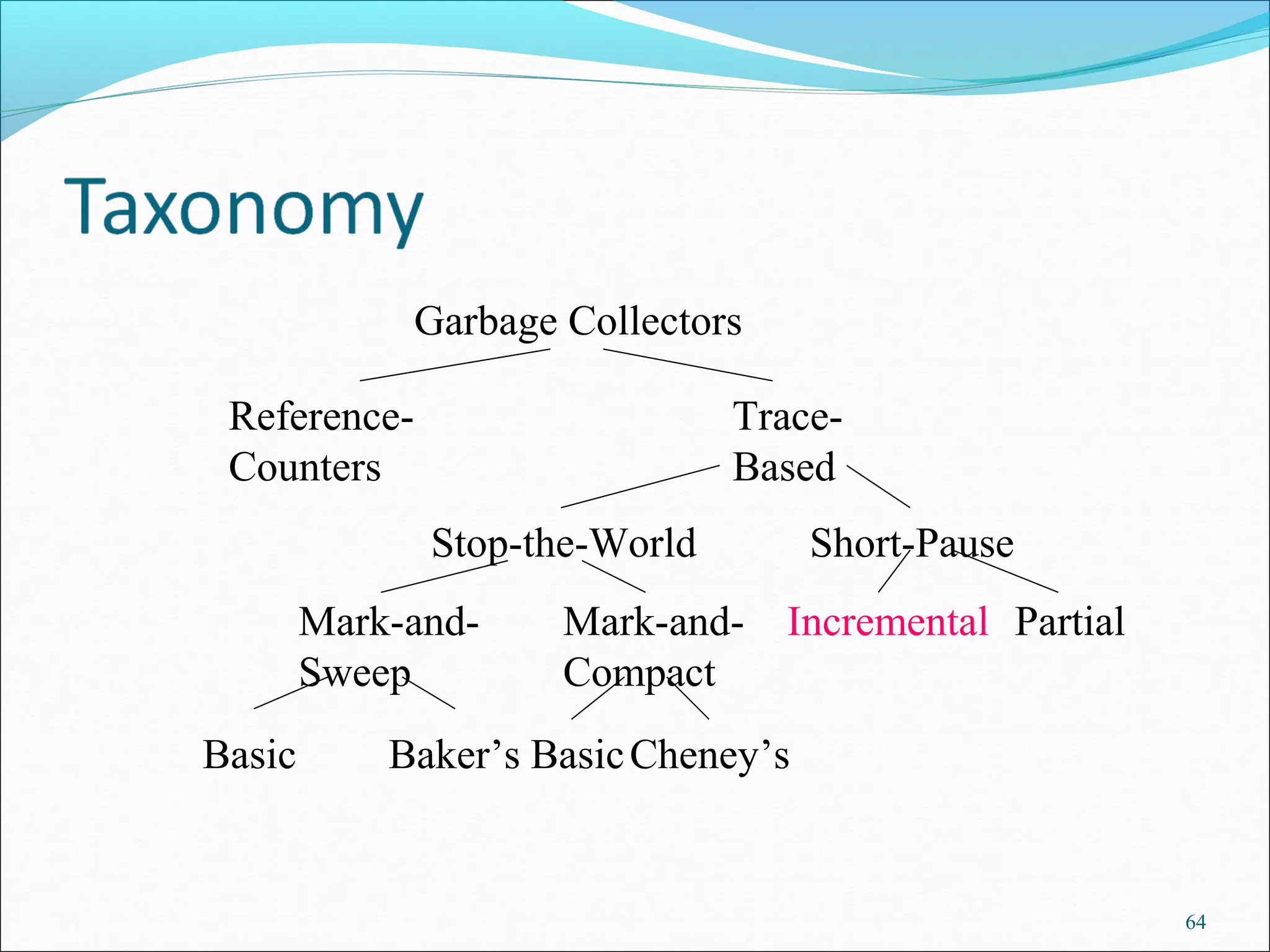 Taxonomy

Garbage Collectors

Reference-Counters

Trace-Based

Stop-the-World

Short-Pause

Mark-and-Sweep

Mark-and-Compact

Incremental

Partial

Basic

Baker's

Basic

Cheney's

64